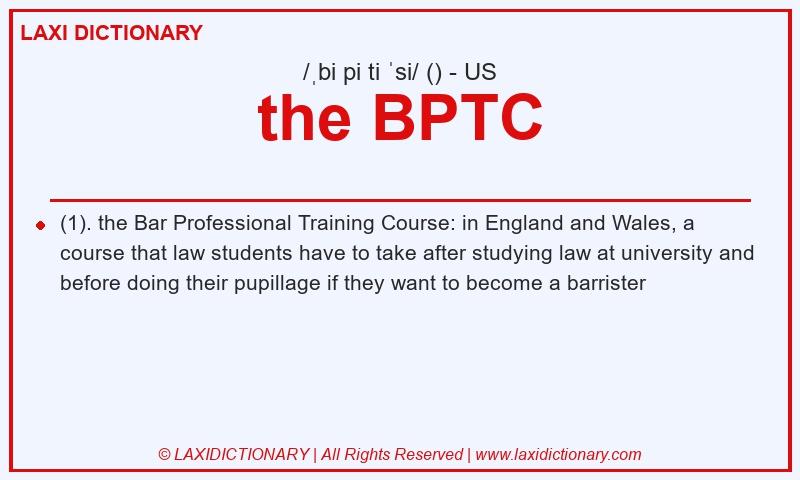 LAXI DICTIONARY

/ˌbi pi ti ˈsi/ () - US

the BPTC

(1). the Bar Professional Training Course: in England and Wales, a course that law students have to take after studying law at university and before doing their pupillage if they want to become a barrister

© LAXIDICTIONARY | All Rights Reserved | www.laxidictionary.com